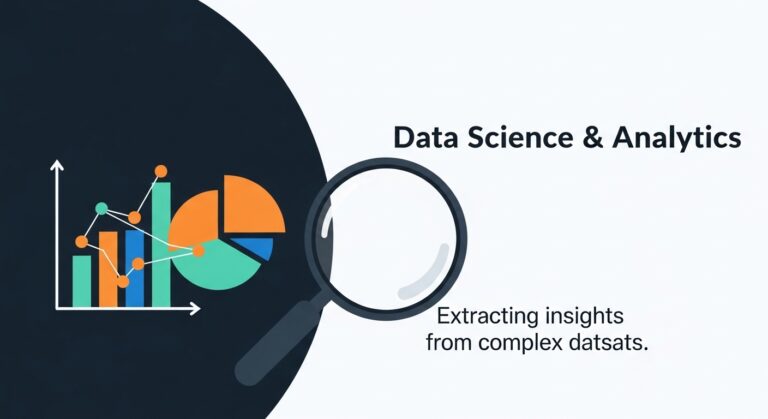 Data Science & Analytics

Extracting insights
from complex datsats.